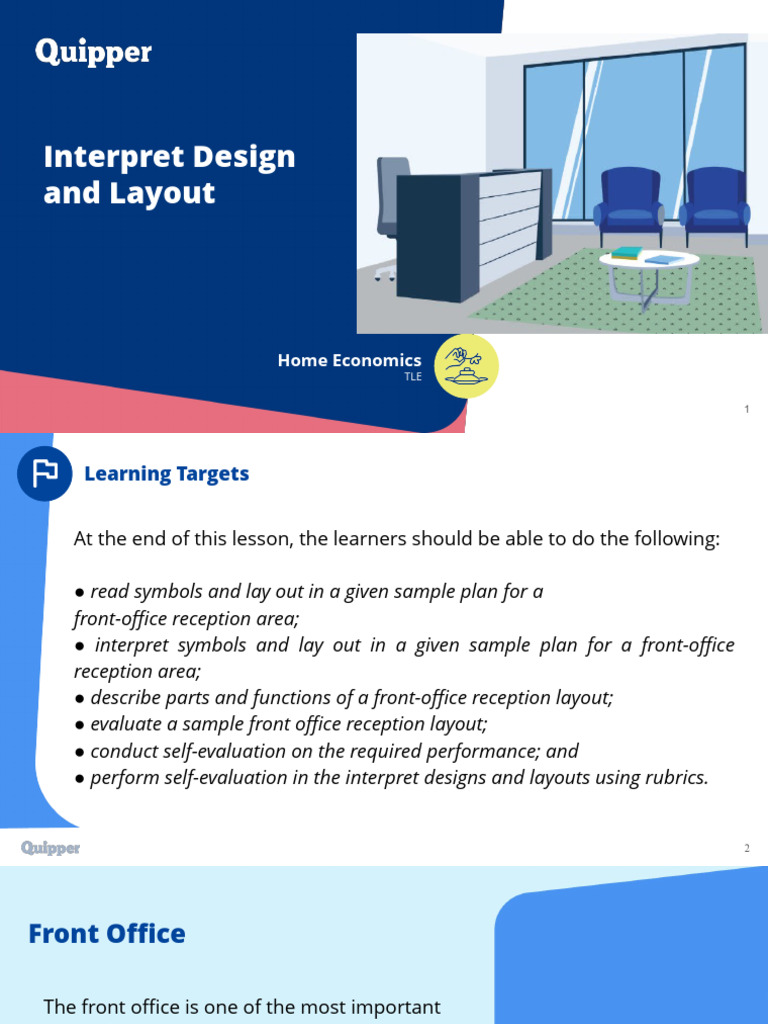 Quipper

Interpret Design and Layout

Home Economics
TLE

1

Learning Targets

At the end of this lesson, the learners should be able to do the following:

● read symbols and lay out in a given sample plan for a front-office reception area;
● interpret symbols and lay out in a given sample plan for a front-office reception area;
● describe parts and functions of a front-office reception layout;
● evaluate a sample front office reception layout;
● conduct self-evaluation on the required performance; and
● perform self-evaluation in the interpret designs and layouts using rubrics.

Quipper

2

Front Office

The front office is one of the most important